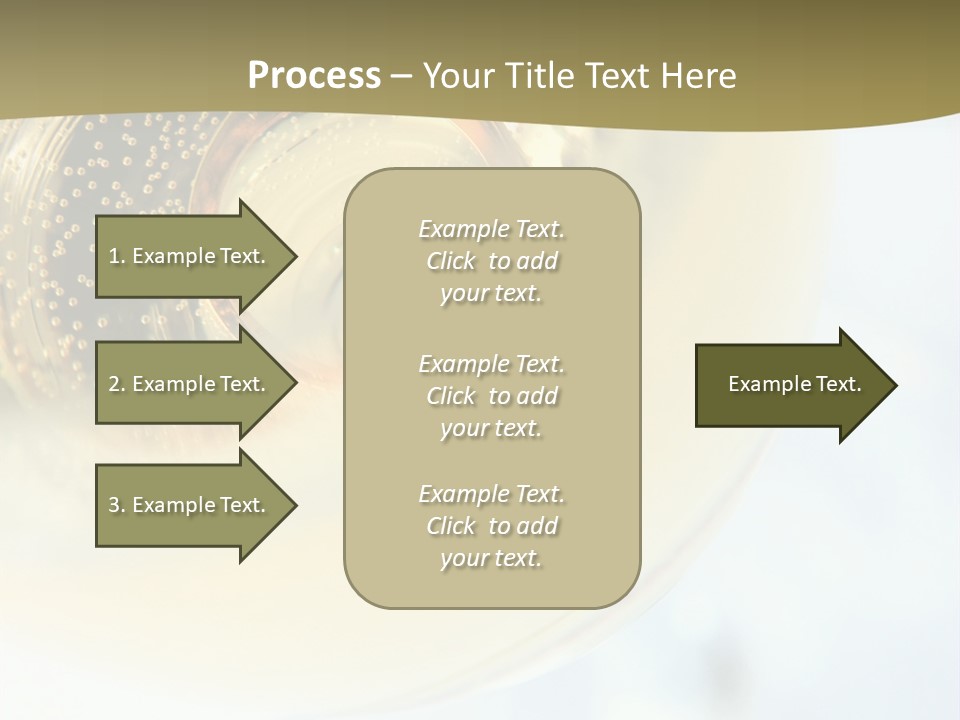 Process – Your Title Text Here

1. Example Text.

2. Example Text.

3. Example Text.

Example Text.
Click to add
your text.

Example Text.
Click to add
your text.

Example Text.
Click to add
your text.

Example Text.